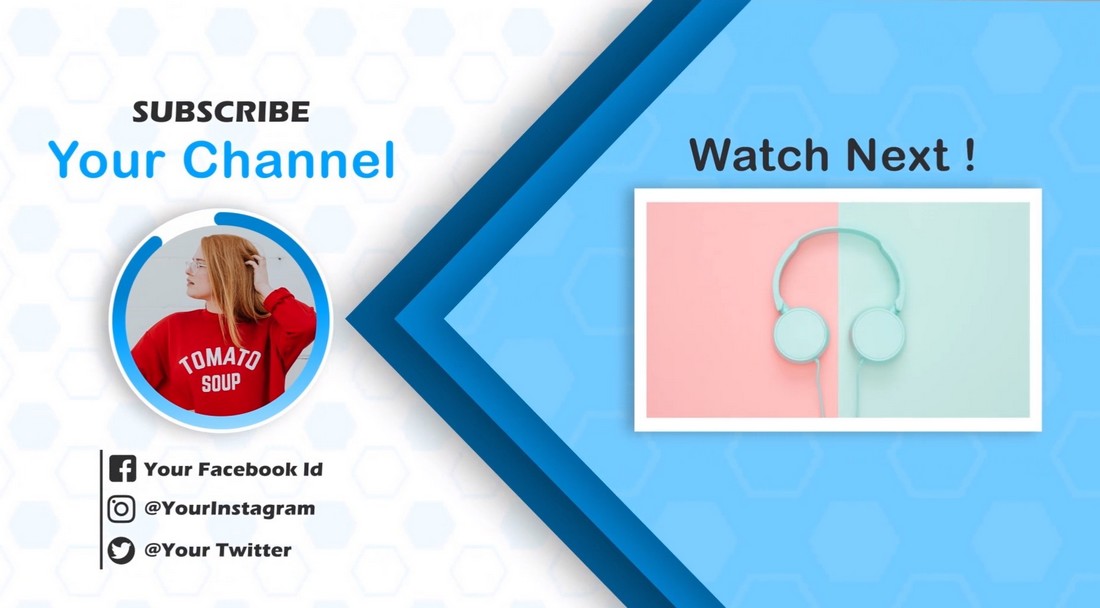 SUBSCRIBE
Your Channel

TOMATO
SOUP

Your Facebook Id
@YourInstagram
@Your Twitter

Watch Next !